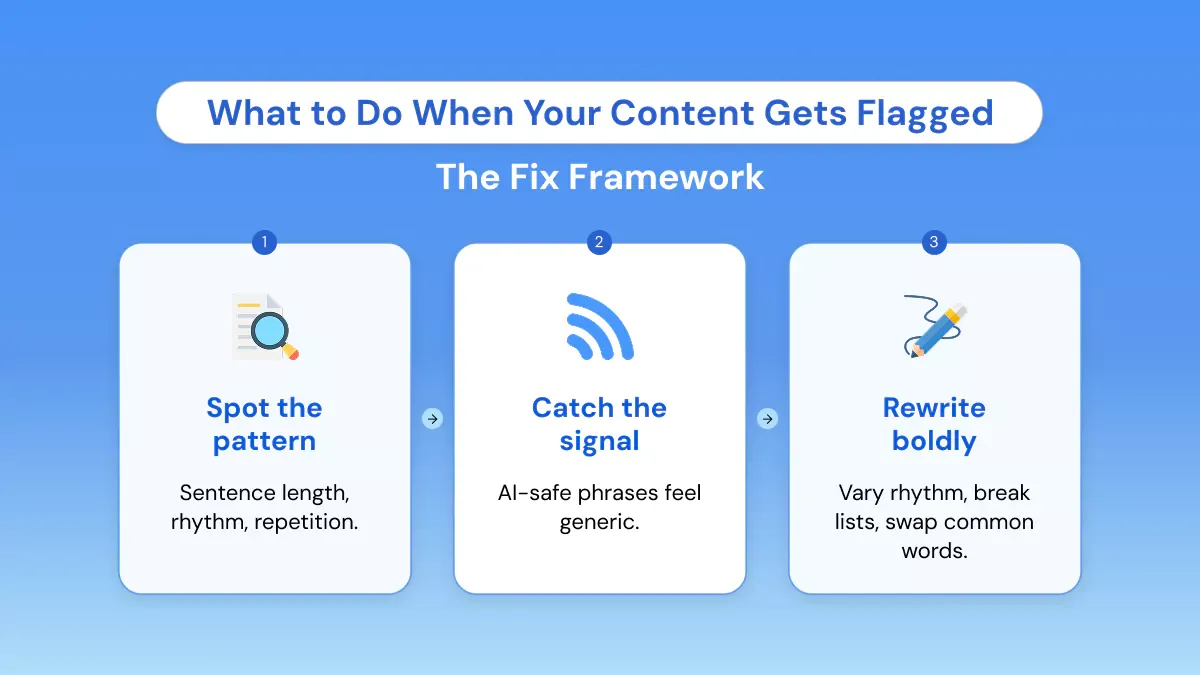 What to Do When Your Content Gets Flagged

The Fix Framework

1

Spot the pattern

Sentence length, rhythm, repetition.

2

Catch the signal

AI-safe phrases feel generic.

3

Rewrite boldly

Vary rhythm, break lists, swap common words.